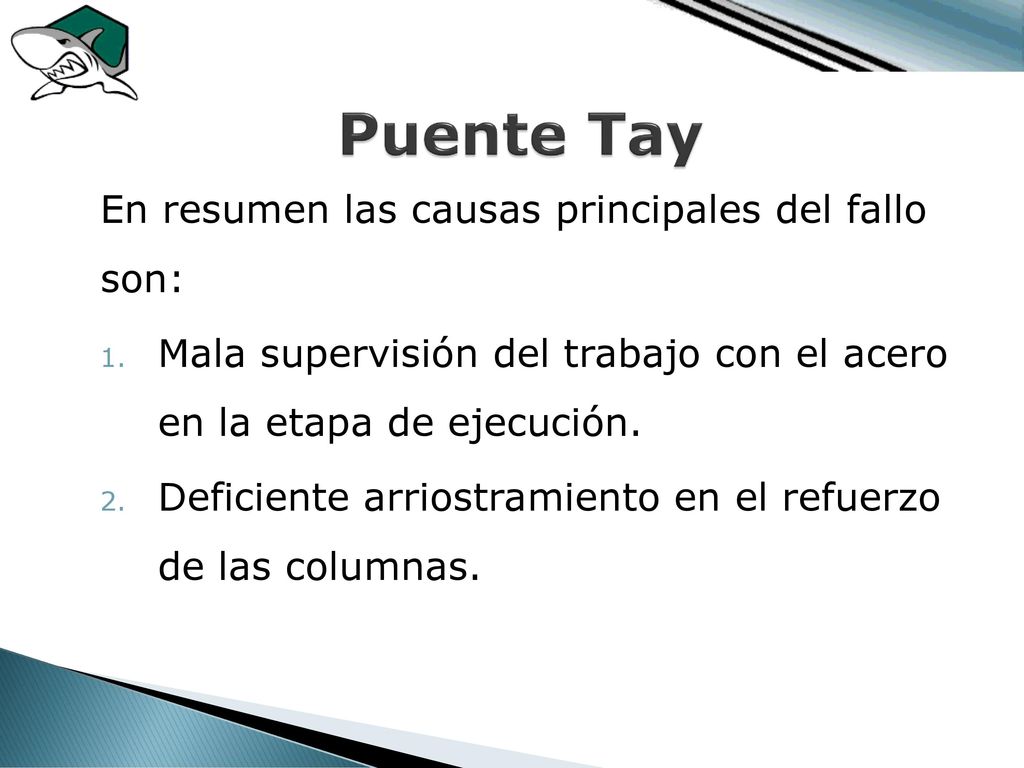 Puente Tay

En resumen las causas principales del fallo son:

1. Mala supervisión del trabajo con el acero en la etapa de ejecución.
2. Deficiente arriostramiento en el refuerzo de las columnas.